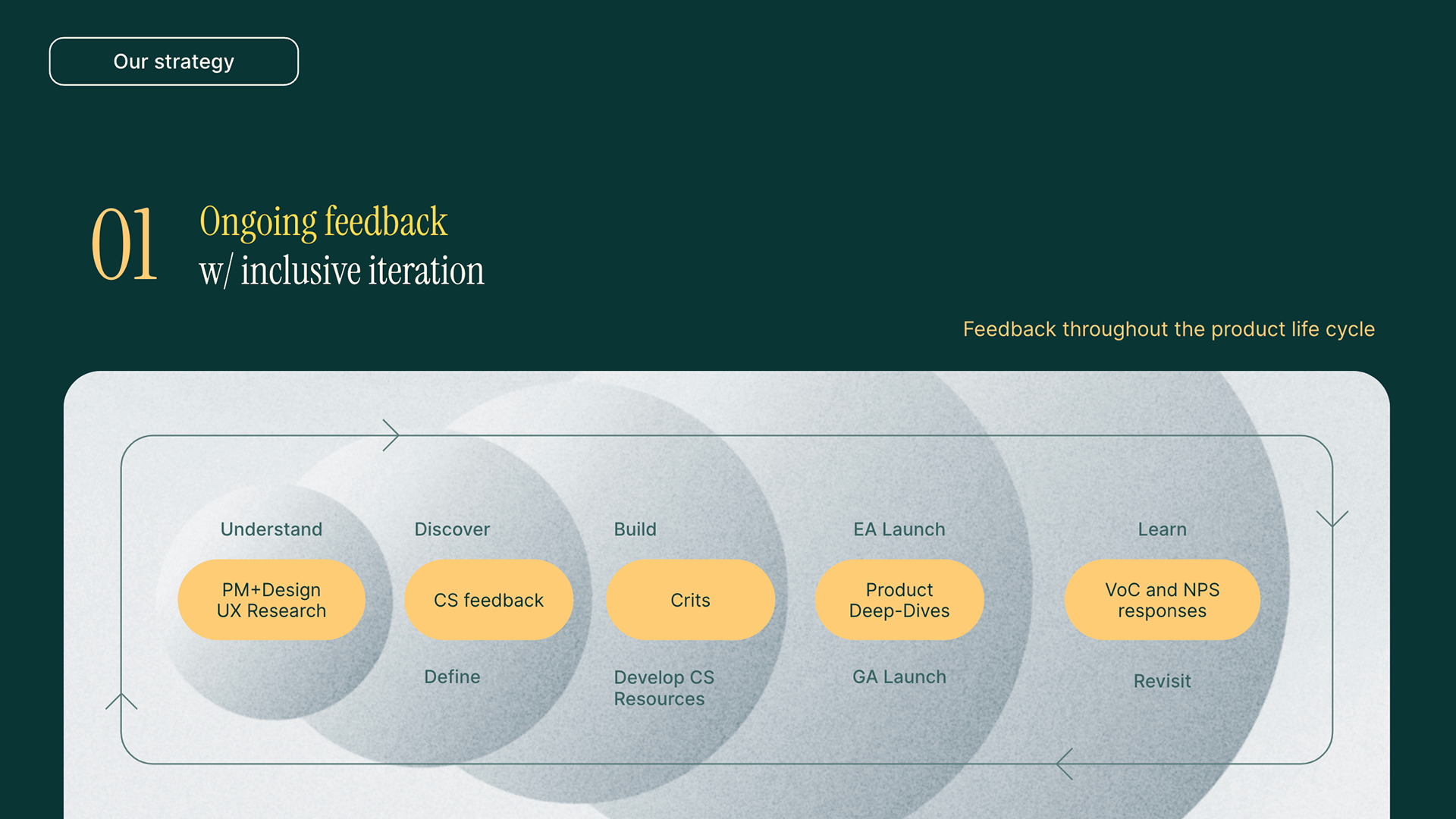 Our strategy

01 Ongoing feedback w/ inclusive iteration

Feedback throughout the product life cycle

Understand

PM+Design UX Research

Discover

CS feedback

Define

Build

Crits

Develop CS Resources

EA Launch

Product Deep-Dives

GA Launch

Learn

VoC and NPS responses

Revisit